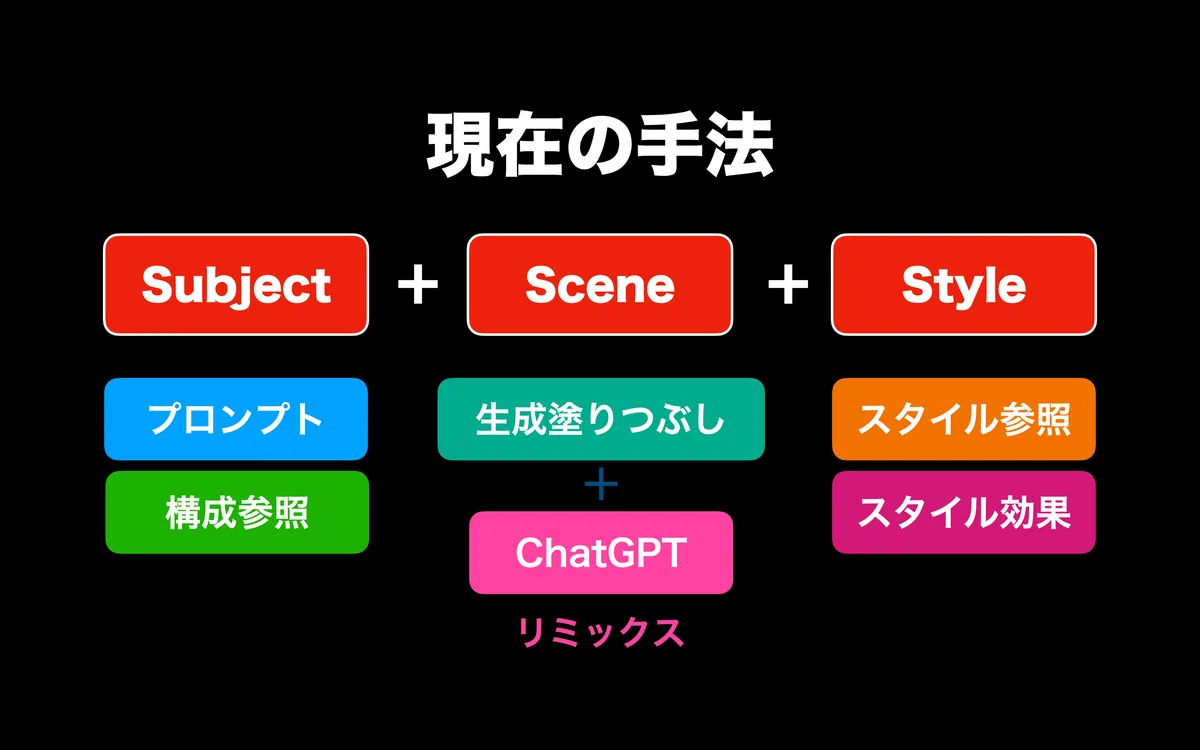 現在の手法

Subject + Scene + Style

プロンプト

構成参照

生成塗りつぶし
+
ChatGPT
リミックス

スタイル参照

スタイル効果